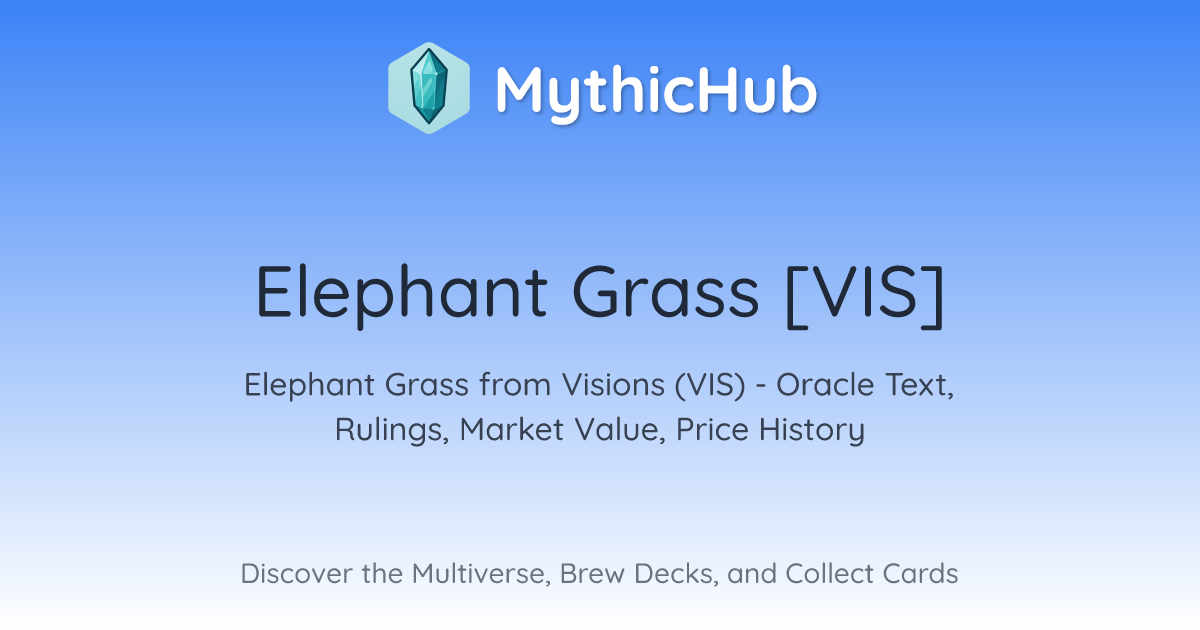 MythicHub

Elephant Grass [VIS]

Elephant Grass from Visions (VIS) - Oracle Text, Rulings, Market Value, Price History

Discover the Multiverse, Brew Decks, and Collect Cards